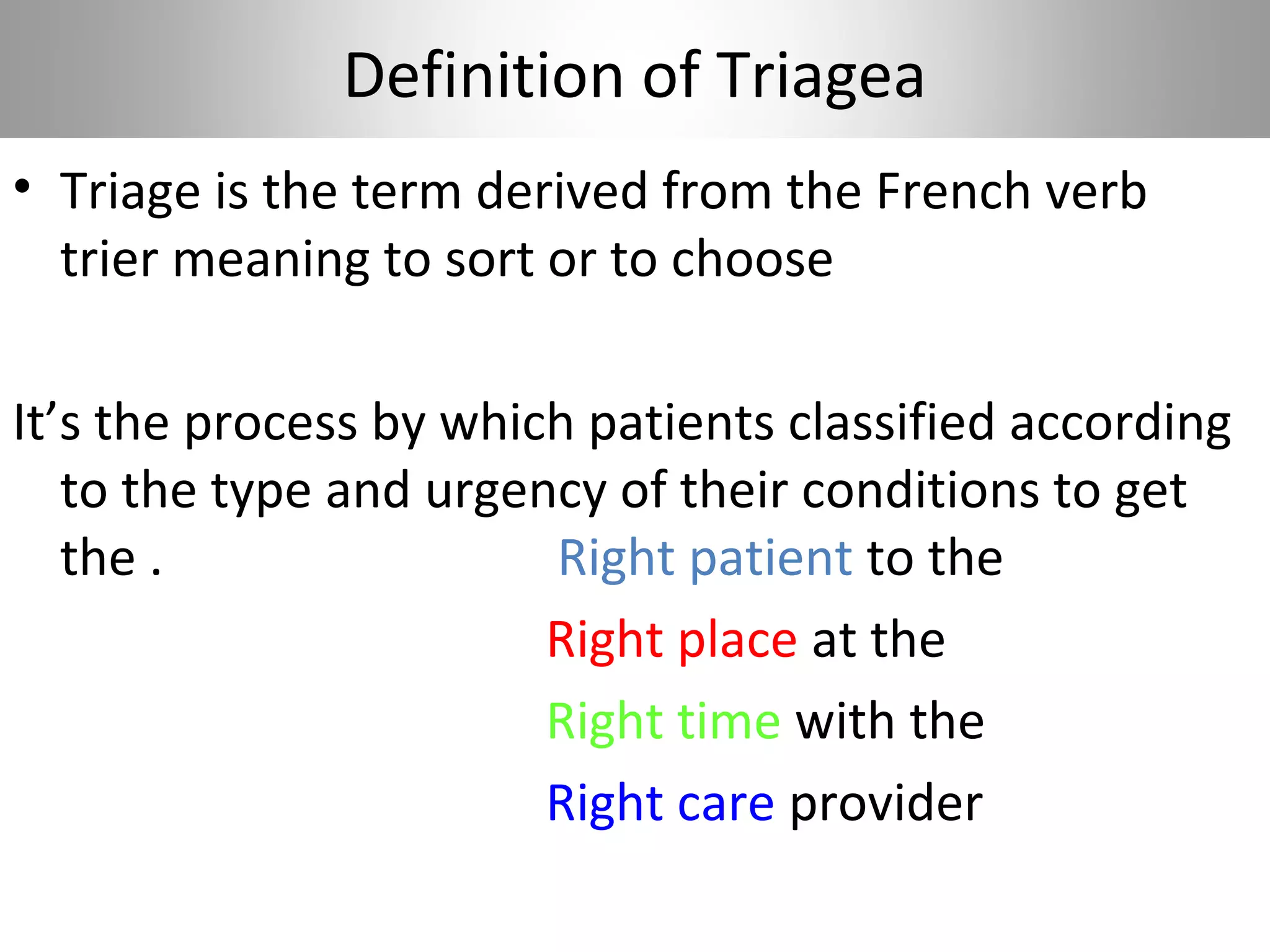 Definition of Triagea

• Triage is the term derived from the French verb trier meaning to sort or to choose

It’s the process by which patients classified according to the type and urgency of their conditions to get the .

Right patient to the

Right place at the

Right time with the

Right care provider